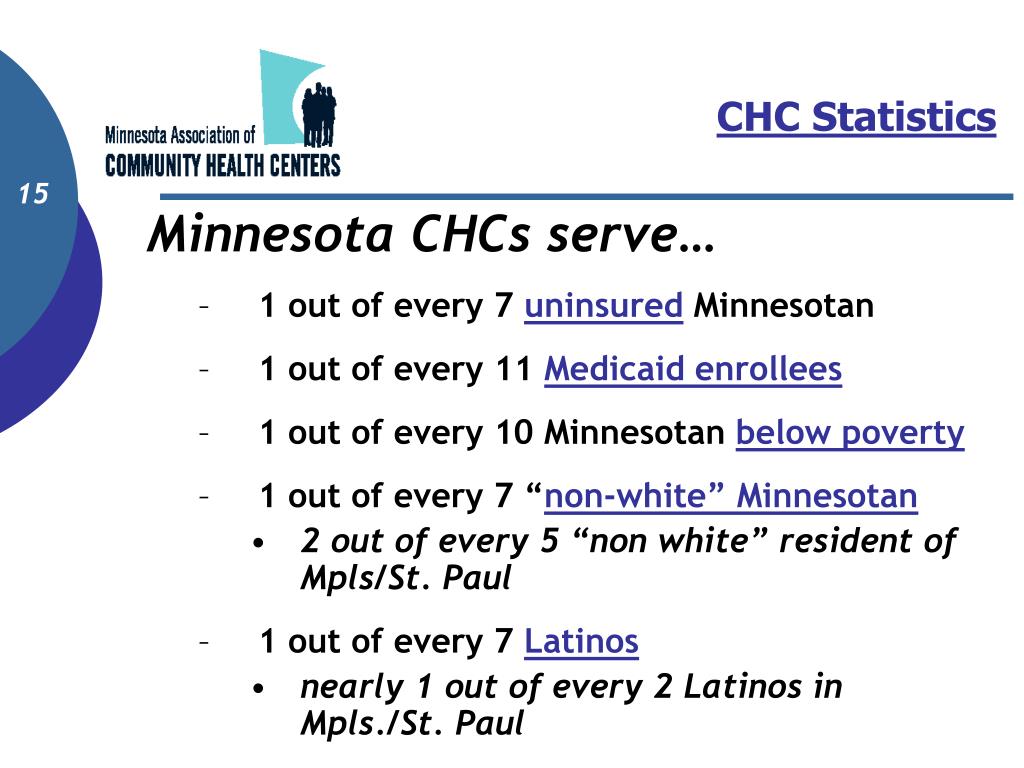 Minnesota Association of
COMMUNITY HEALTH CENTERS

CHC Statistics

15

Minnesota CHCs serve…

– 1 out of every 7 uninsured Minnesotan

– 1 out of every 11 Medicaid enrollees

– 1 out of every 10 Minnesotan below poverty

– 1 out of every 7 “non-white” Minnesotan

• 2 out of every 5 “non white” resident of Mpls/St. Paul

– 1 out of every 7 Latinos

• nearly 1 out of every 2 Latinos in Mpls./St. Paul